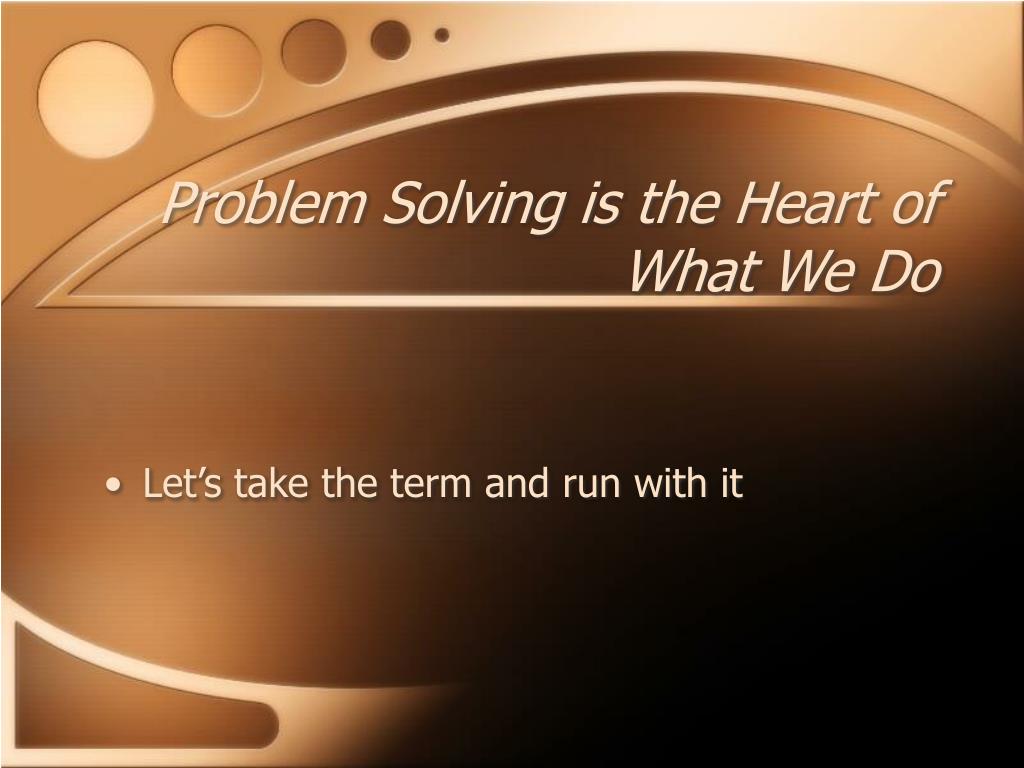 Problem Solving is the Heart of What We Do

• Let’s take the term and run with it